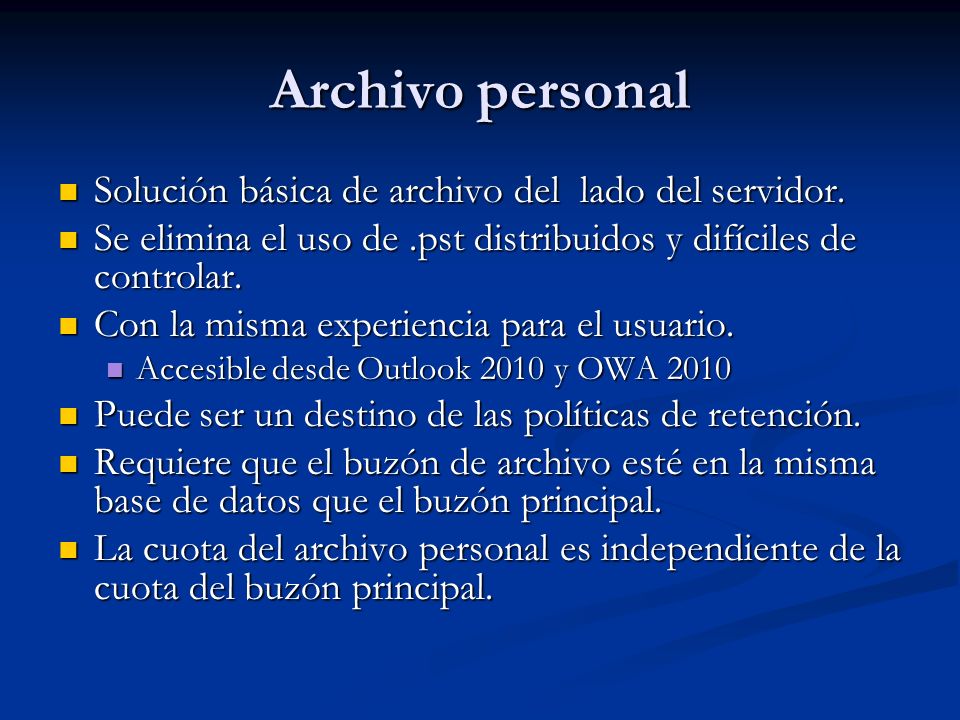 Archivo personal

Solución básica de archivo del  lado del servidor.

Se elimina el uso de .pst distribuidos y difíciles de controlar.

Con la misma experiencia para el usuario.

Accesible desde Outlook 2010 y OWA 2010

Puede ser un destino de las políticas de retención.

Requiere que el buzón de archivo esté en la misma base de datos que el buzón principal.

La cuota del archivo personal es independiente de la cuota del buzón principal.